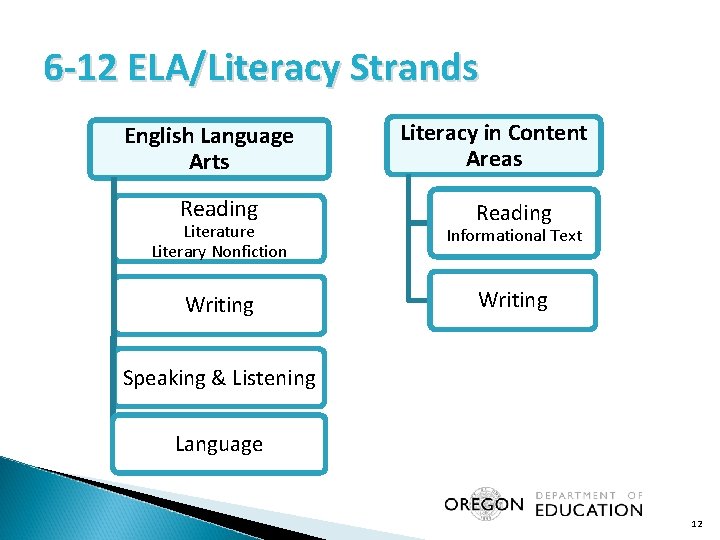 6-12 ELA/Literacy Strands

English Language Arts

Reading
Literature
Literary Nonfiction

Writing

Speaking & Listening

Language

Literacy in Content Areas

Reading
Informational Text

Writing

OREGON DEPARTMENT OF EDUCATION

12